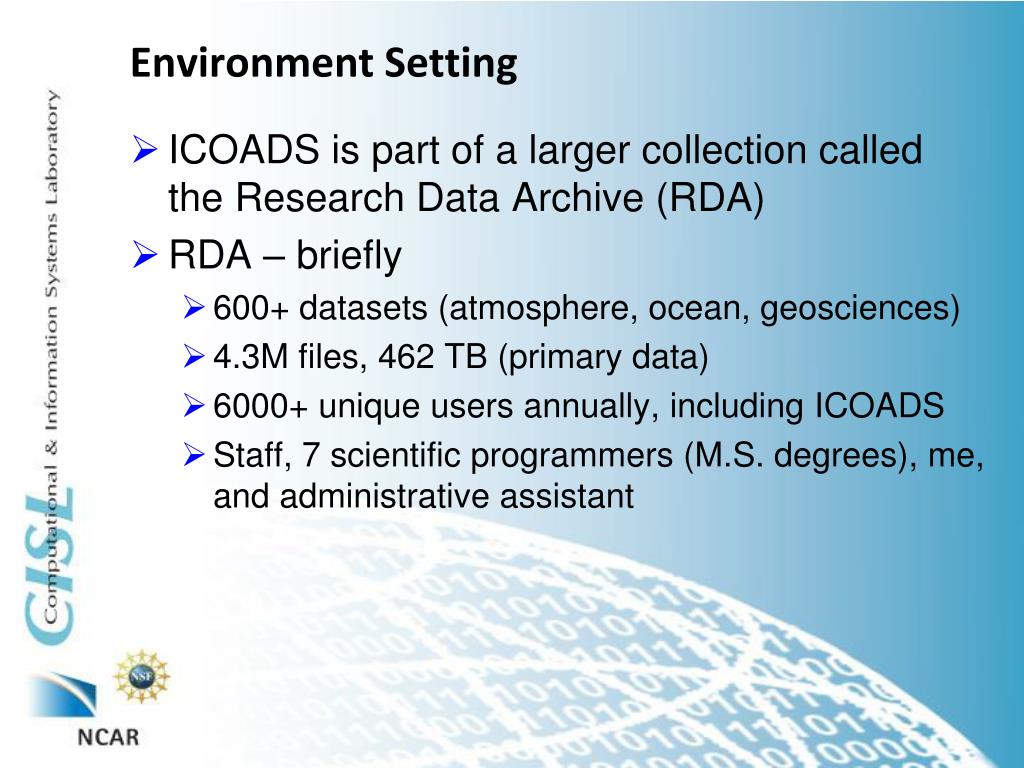 Environment Setting

➢ ICOADS is part of a larger collection called the Research Data Archive (RDA)

➢ RDA – briefly

➢ 600+ datasets (atmosphere, ocean, geosciences)

➢ 4.3M files, 462 TB (primary data)

➢ 6000+ unique users annually, including ICOADS

➢ Staff, 7 scientific programmers (M.S. degrees), me, and administrative assistant

CISL Computational & Information Systems Laboratory

NSF

NCAR